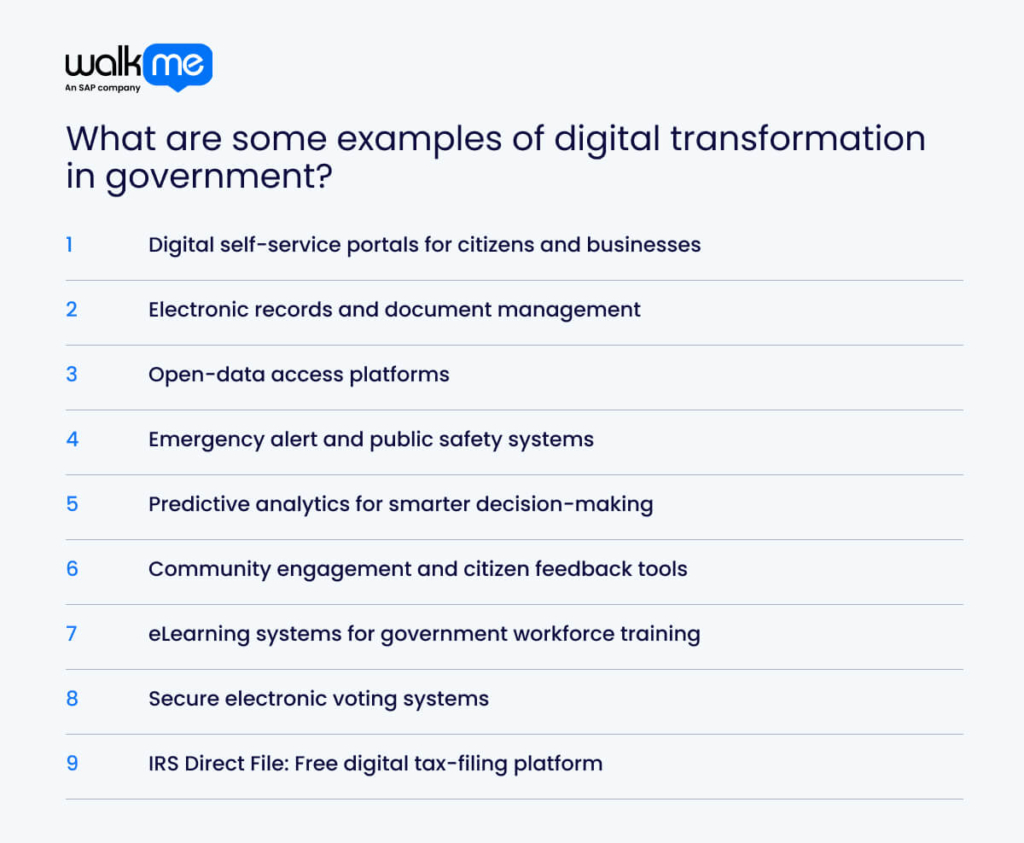 walkme
An SAP company

What are some examples of digital transformation in government?

1 Digital self-service portals for citizens and businesses

2 Electronic records and document management

3 Open-data access platforms

4 Emergency alert and public safety systems

5 Predictive analytics for smarter decision-making

6 Community engagement and citizen feedback tools

7 eLearning systems for government workforce training

8 Secure electronic voting systems

9 IRS Direct File: Free digital tax-filing platform